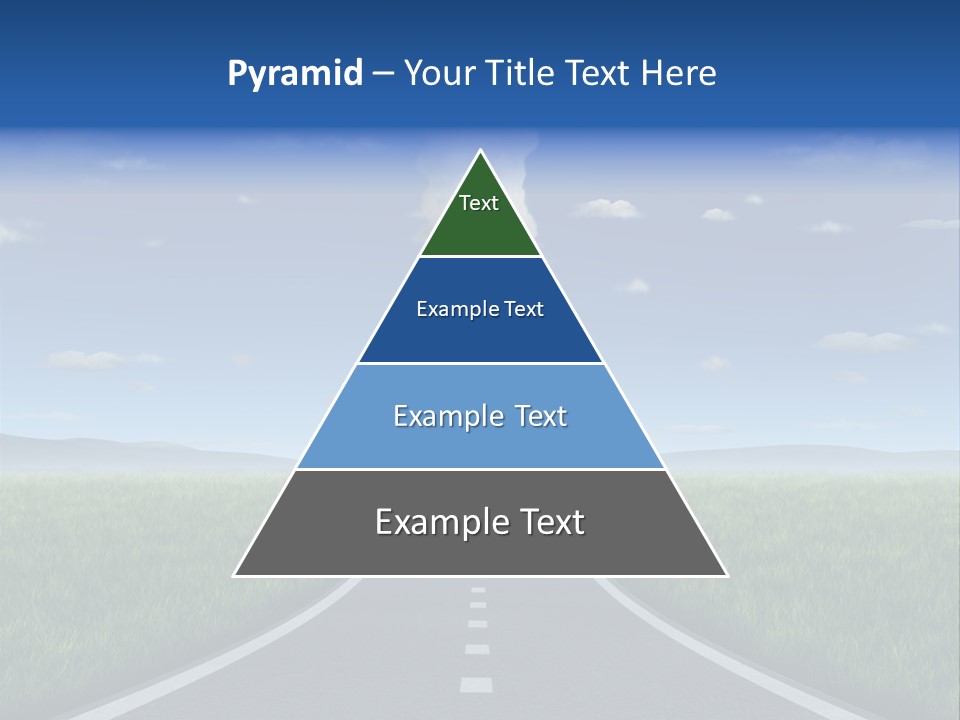 Pyramid – Your Title Text Here

Text

Example Text

Example Text

Example Text